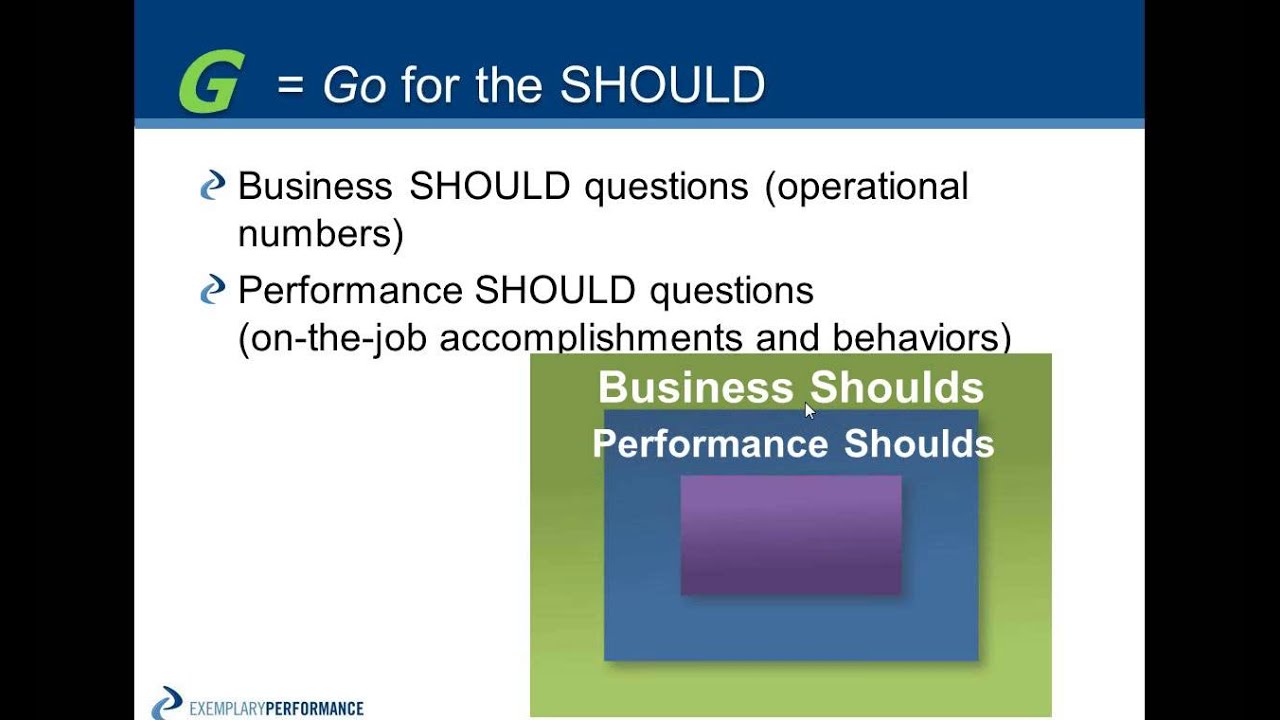 G = Go for the SHOULD

Business SHOULD questions (operational numbers)

Performance SHOULD questions (on-the-job accomplishments and behaviors)

Business Shoulds

Performance Shoulds

EXEMPLARYPERFORMANCE